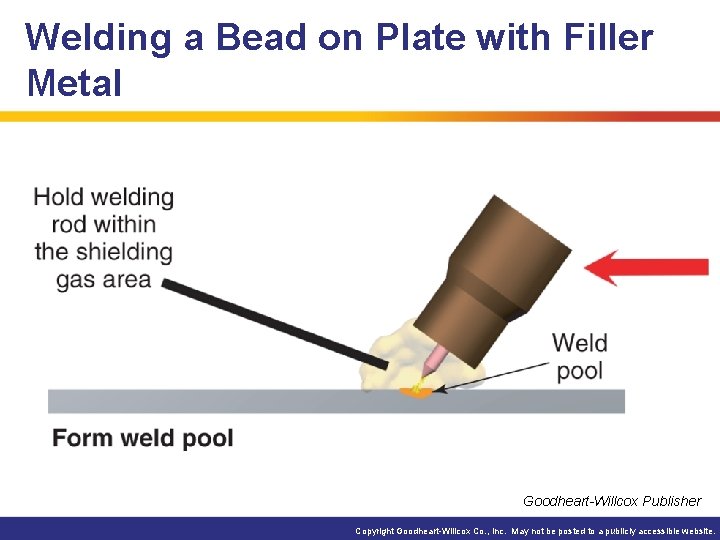 Welding a Bead on Plate with Filler Metal

Hold welding rod within the shielding gas area

Weld pool

Form weld pool

Goodheart-Willcox Publisher

Copyright Goodheart-Willcox Co., Inc. May not be posted to a publicly accessible website.